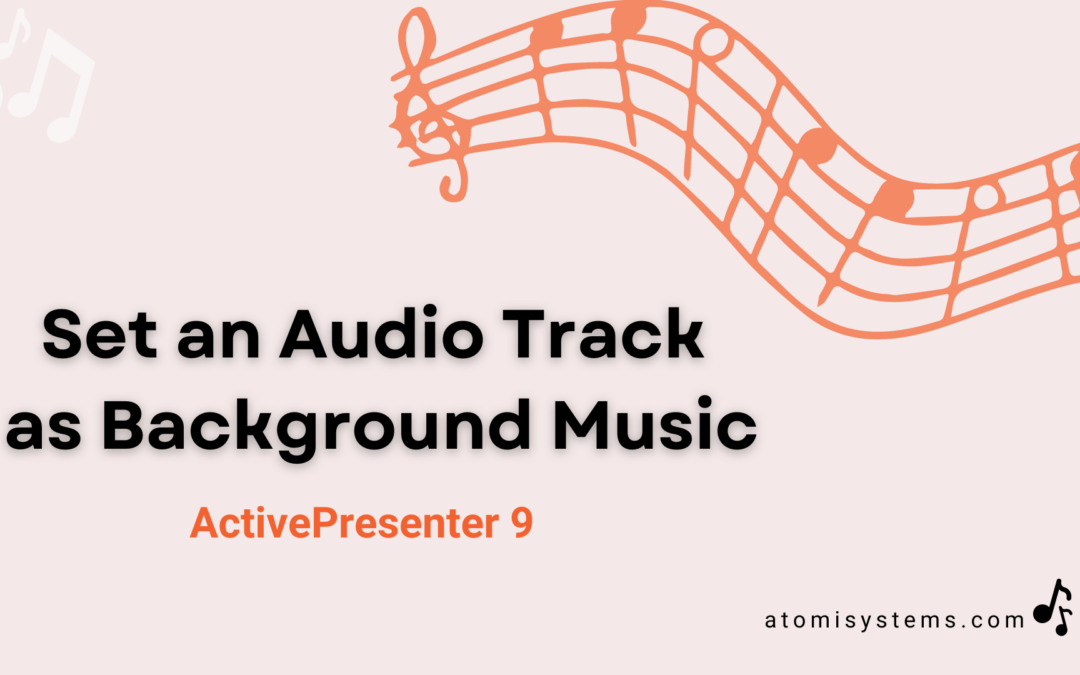 Set an Audio Track as Background Music

ActivePresenter 9

atomisystems.com